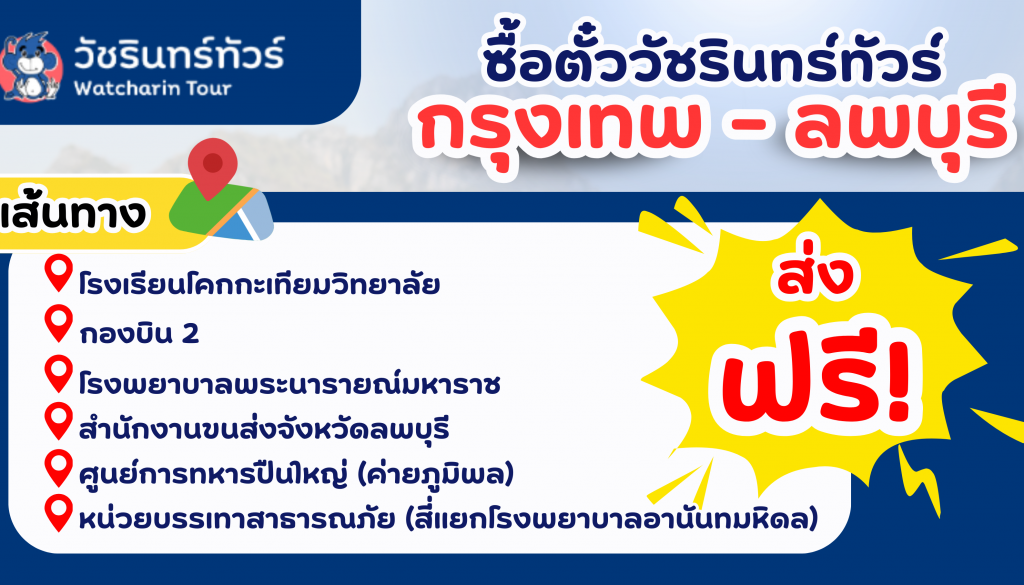 วัชรินทร์ทัวร์
Watcharin Tour

ซื้อตั๋ววัชรินทร์ทัวร์
กรุงเทพ - ลพบุรี

เส้นทาง

โรงเรียนโคกกะเทียมวิทยาลัย
กองบิน 2
โรงพยาบาลพระนารายณ์มหาราช
สำนักงานขนส่งจังหวัดลพบุรี
ศูนย์การทหารปืนใหญ่ (ค่ายภูมิพล)
หน่วยบรรเทาสาธารณภัย (สี่แยกโรงพยาบาลอานันทมหิดล)

ส่ง
ฟรี!